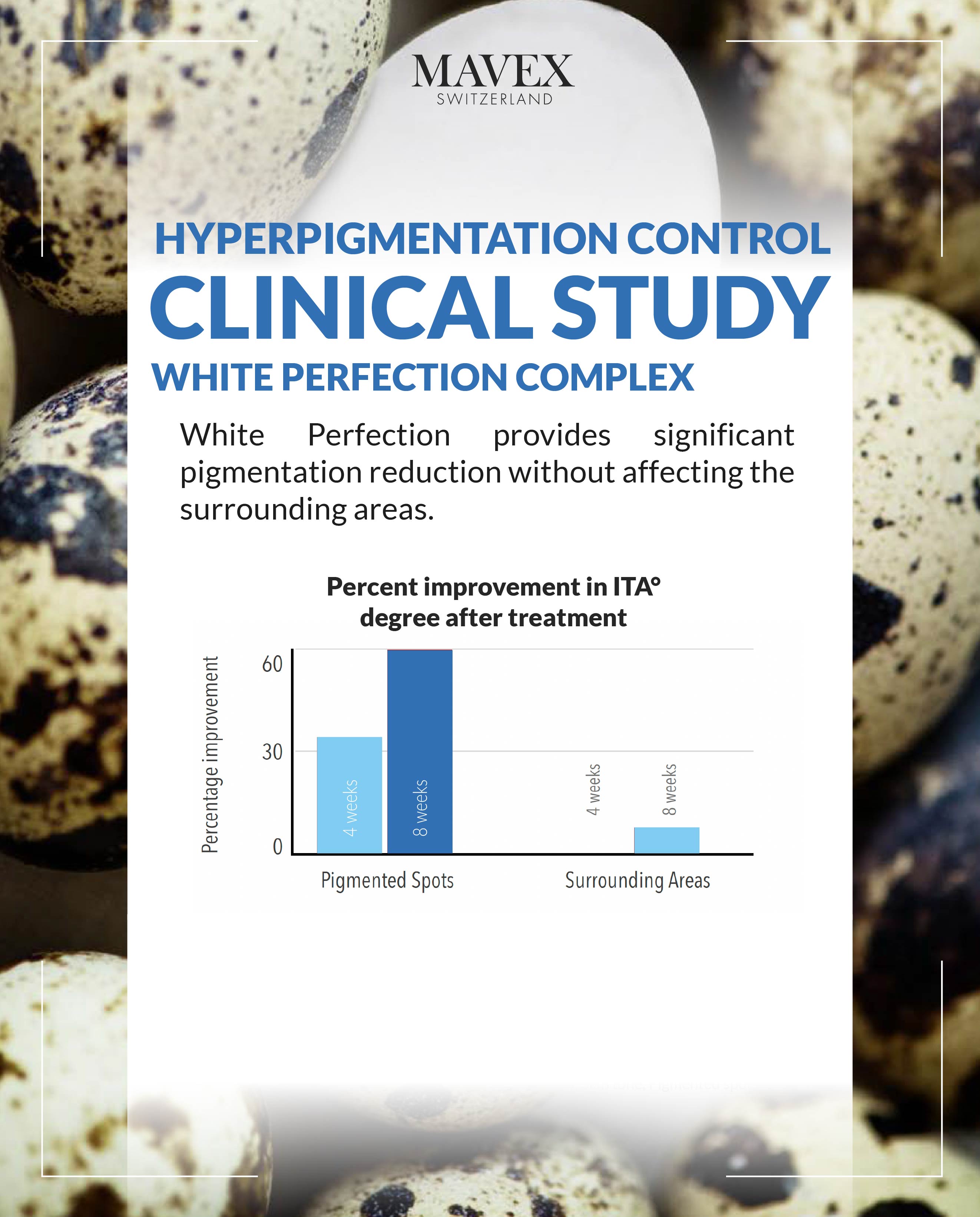 MAVEX
SWITZERLAND

HYPERPIGMENTATION CONTROL
CLINICAL STUDY
WHITE PERFECTION COMPLEX

White Perfection provides significant pigmentation reduction without affecting the surrounding areas.

Percent improvement in ITA° degree after treatment

Percentage improvement

60
30
0

4 weeks
8 weeks
4 weeks
8 weeks

Pigmented Spots
Surrounding Areas